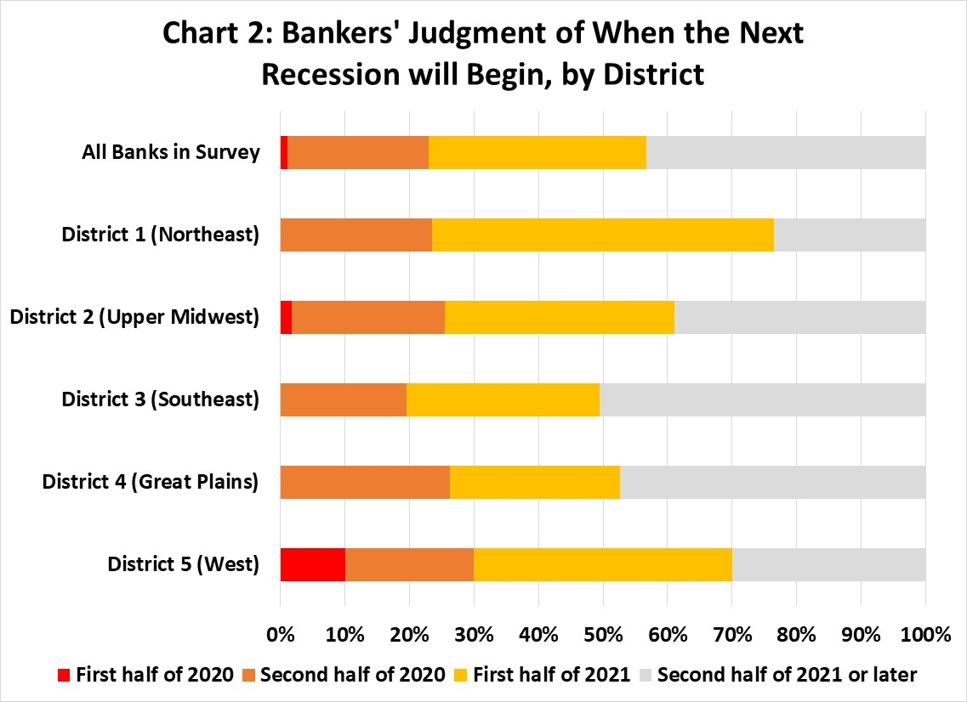 Chart 2: Bankers' Judgment of When the Next Recession will Begin, by District

All Banks in Survey
District 1 (Northeast)
District 2 (Upper Midwest)
District 3 (Southeast)
District 4 (Great Plains)
District 5 (West)

0% 10% 20% 30% 40% 50% 60% 70% 80% 90% 100%

First half of 2020
Second half of 2020
First half of 2021
Second half of 2021 or later